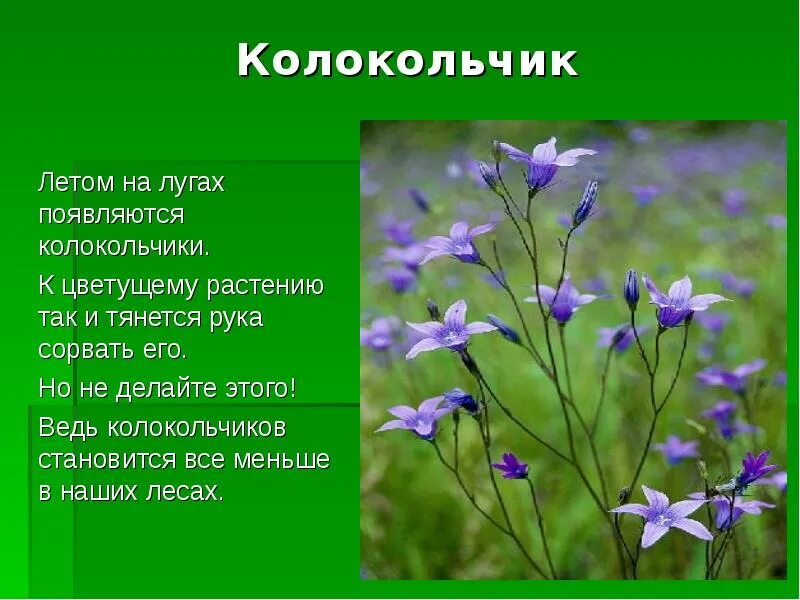 Колокольчик

Летом на лугах появляются колокольчики.

К цветущему растению так и тянется рука сорвать его.

Но не делайте этого!

Ведь колокольчиков становится все меньше в наших лесах.